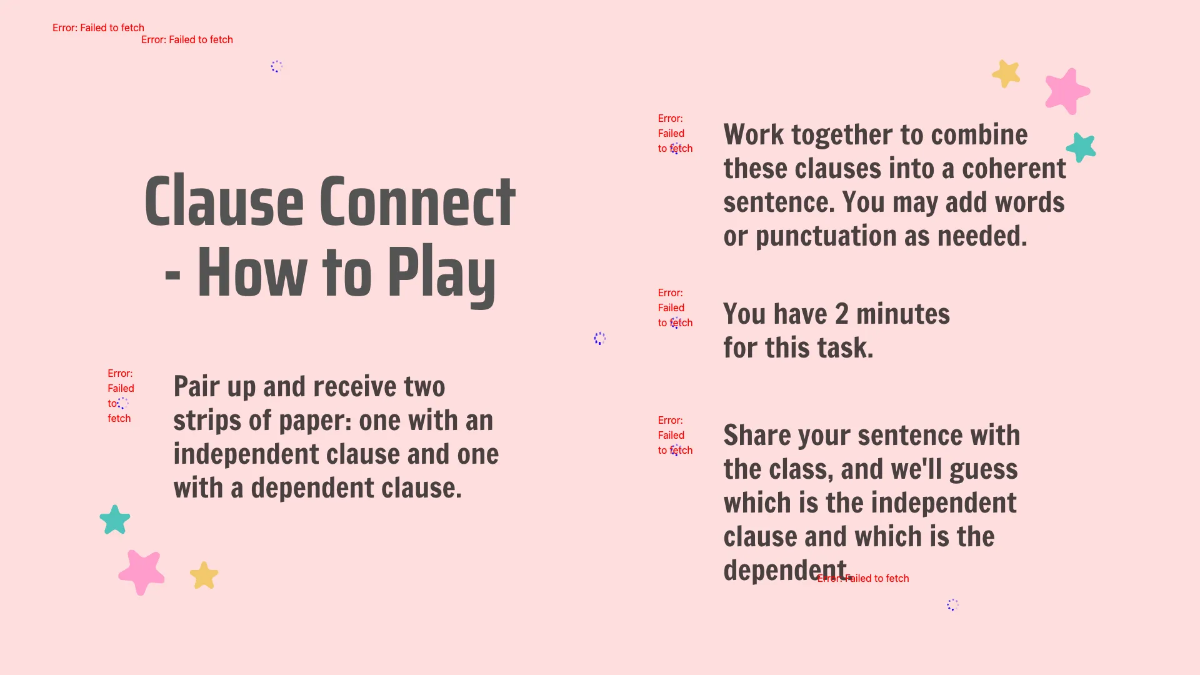 Error: Failed to fetch
Error: Failed to fetch

Clause Connect - How to Play

Error: Failed to fetch

Pair up and receive two strips of paper: one with an independent clause and one with a dependent clause.

Error: Failed to fetch

Work together to combine these clauses into a coherent sentence. You may add words or punctuation as needed.

Error: Failed to fetch

You have 2 minutes for this task.

Error: Failed to fetch

Share your sentence with the class, and we'll guess which is the independent clause and which is the dependent.

Error: Failed to fetch